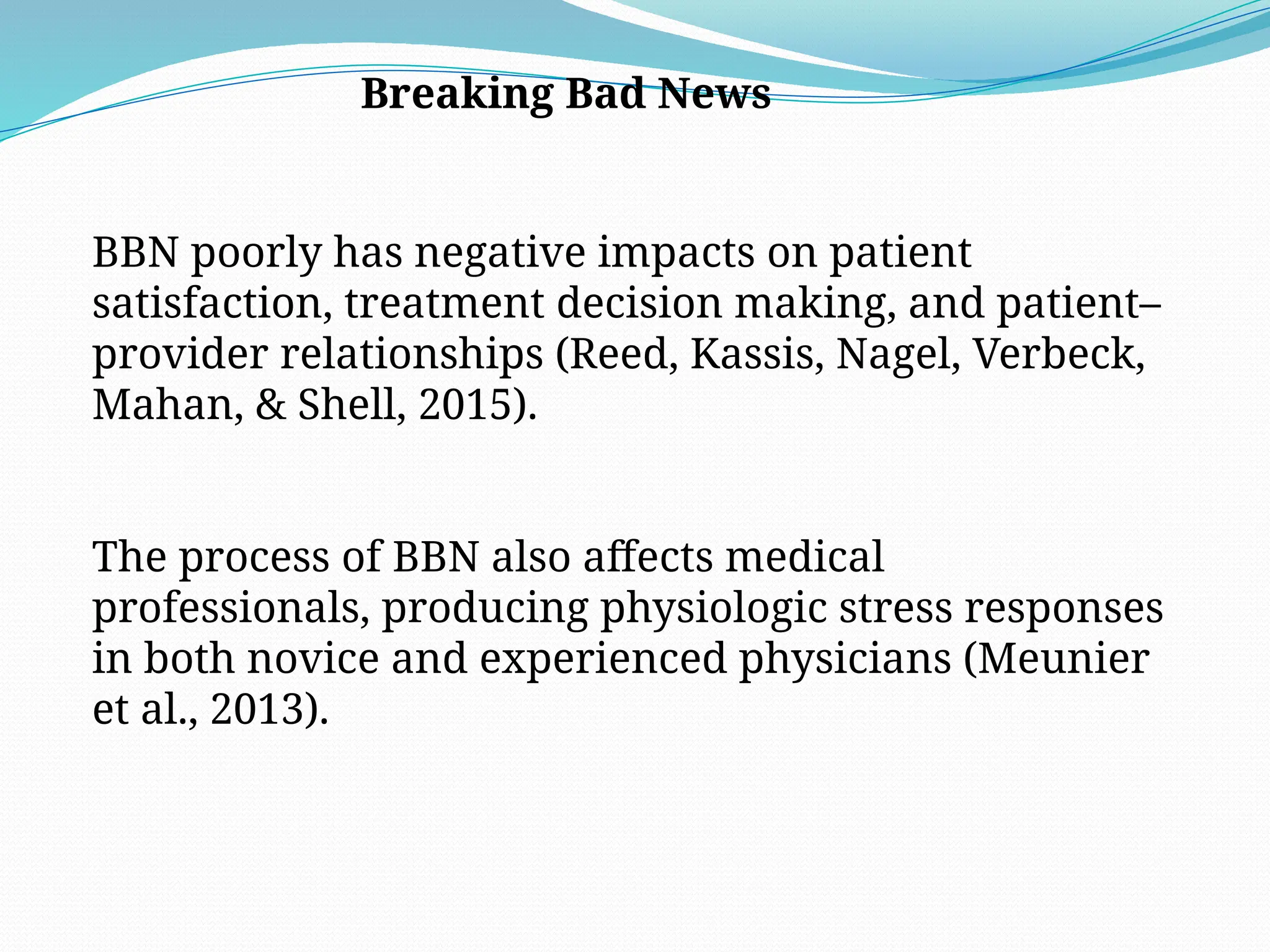 Breaking Bad News

BBN poorly has negative impacts on patient satisfaction, treatment decision making, and patient–provider relationships (Reed, Kassis, Nagel, Verbeck, Mahan, & Shell, 2015).

The process of BBN also affects medical professionals, producing physiologic stress responses in both novice and experienced physicians (Meunier et al., 2013).